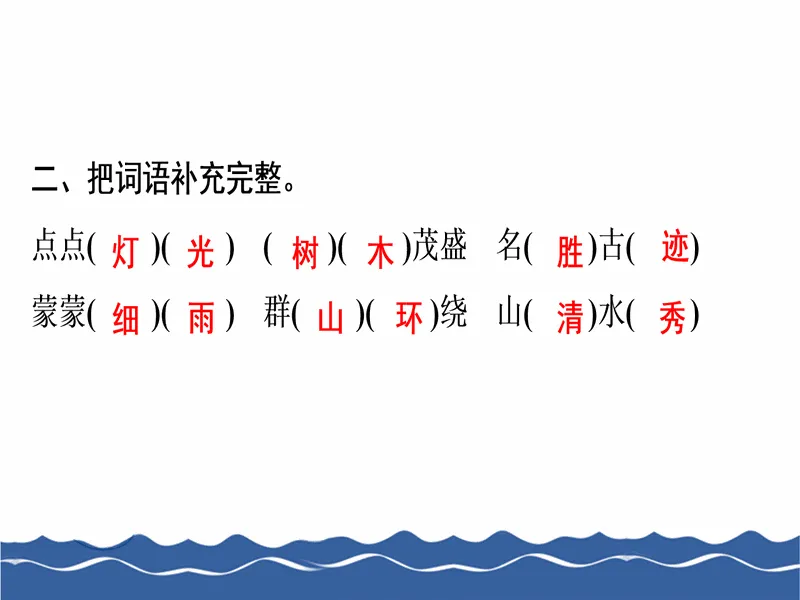 二、把词语补充完整。

点点( 灯 )( 光 ) ( 树 )( 木 )茂盛 名( 胜 )古( 迹 )

蒙蒙( 细 )( 雨 ) 群( 山 )( 环 )绕 山( 清 )水( 秀 )